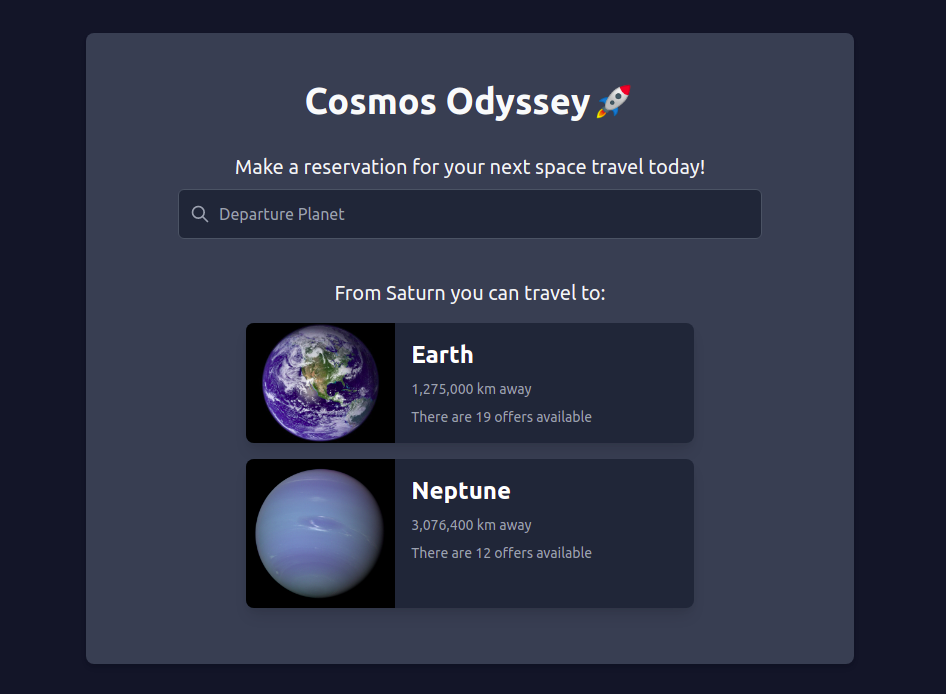 Cosmos Odyssey 🚀

Make a reservation for your next space travel today!

Departure Planet

From Saturn you can travel to:

Earth

1,275,000 km away

There are 19 offers available

Neptune

3,076,400 km away

There are 12 offers available